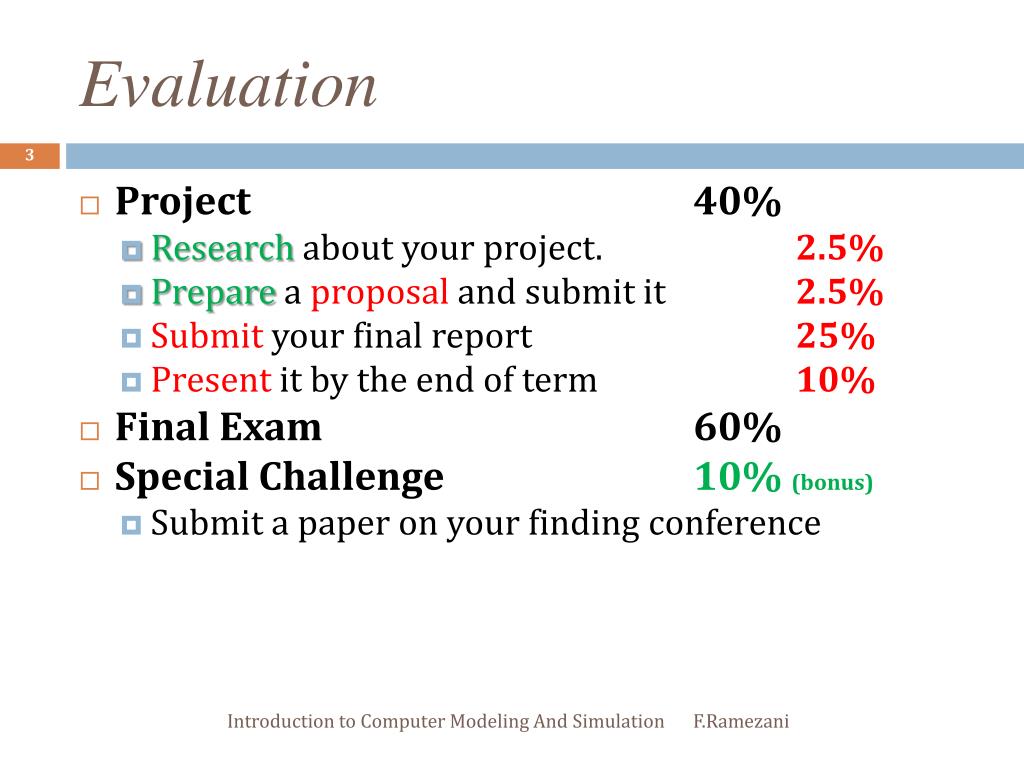 Evaluation

3

Project 40%

Research about your project. 2.5%

Prepare a proposal and submit it 2.5%

Submit your final report 25%

Present it by the end of term 10%

Final Exam 60%

Special Challenge 10% (bonus)

Submit a paper on your finding conference

Introduction to Computer Modeling And Simulation F.Ramezani